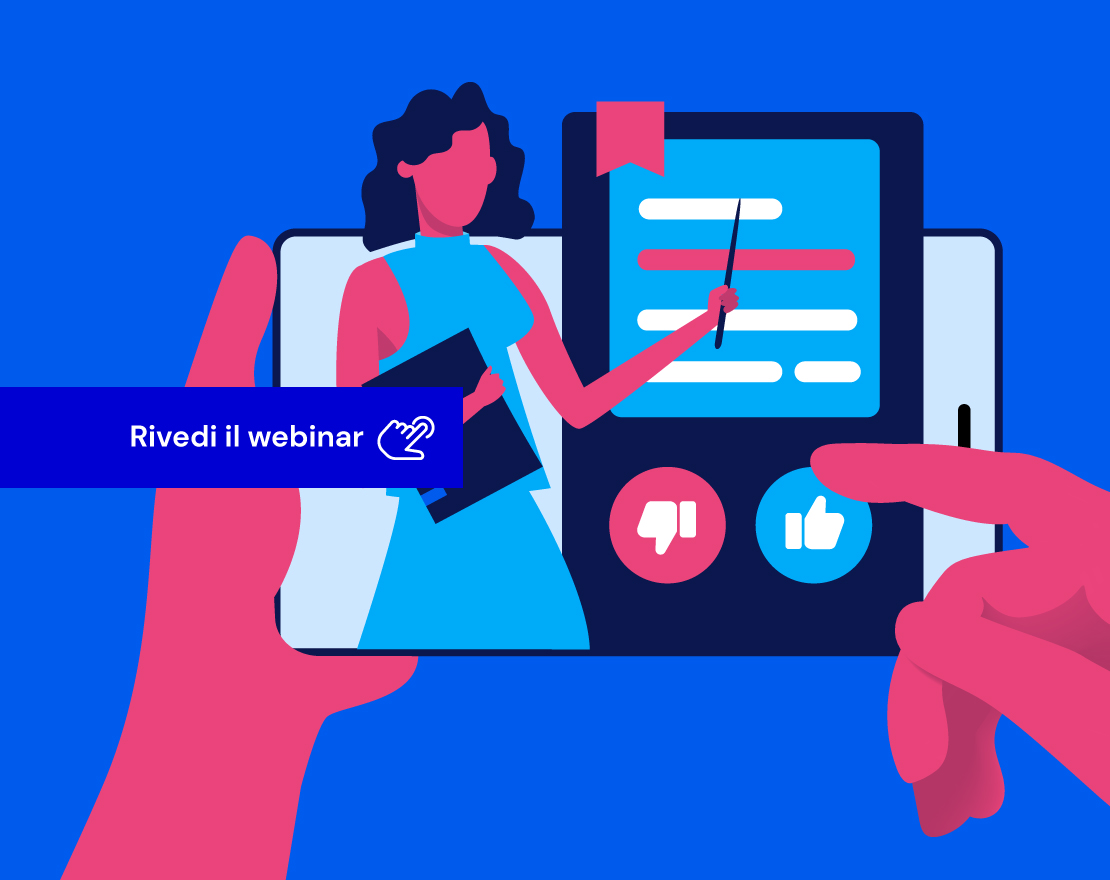 Rivedi il webinar